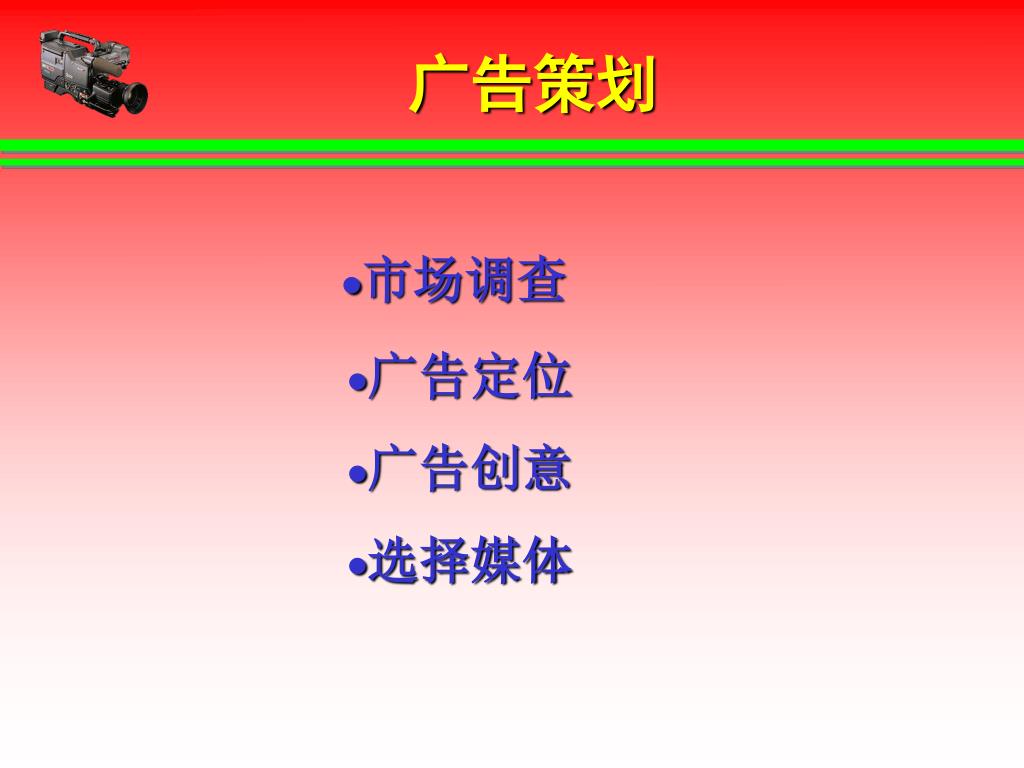 广告策划

●市场调查

●广告定位

●广告创意

●选择媒体